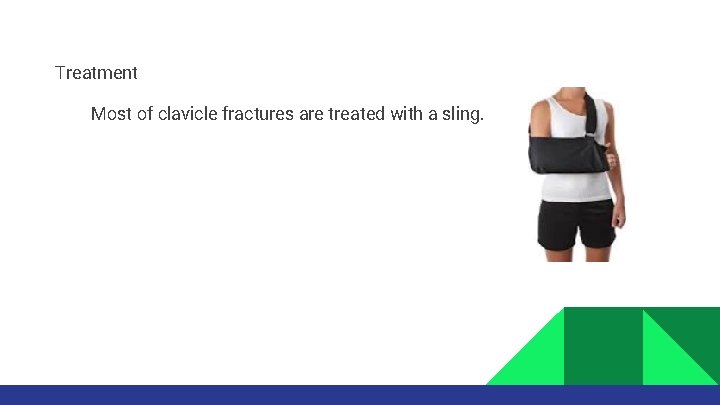 Treatment

Most of clavicle fractures are treated with a sling.